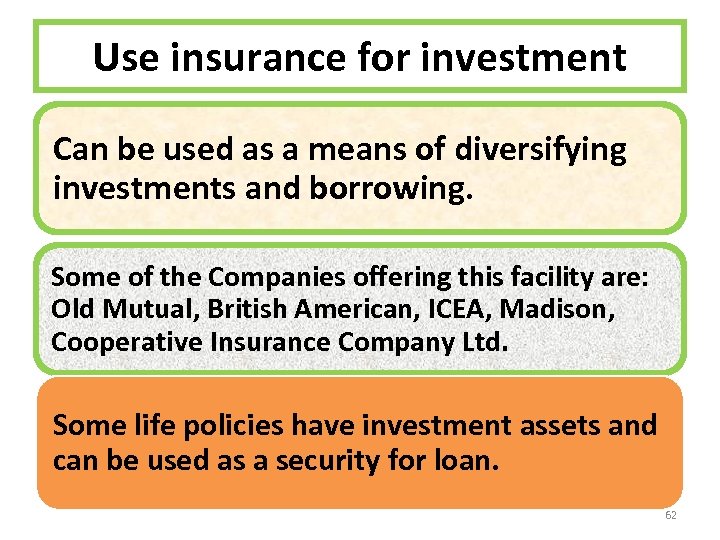 Use insurance for investment

Can be used as a means of diversifying investments and borrowing.

Some of the Companies offering this facility are: Old Mutual, British American, ICEA, Madison, Cooperative Insurance Company Ltd.

Some life policies have investment assets and can be used as a security for loan.

62